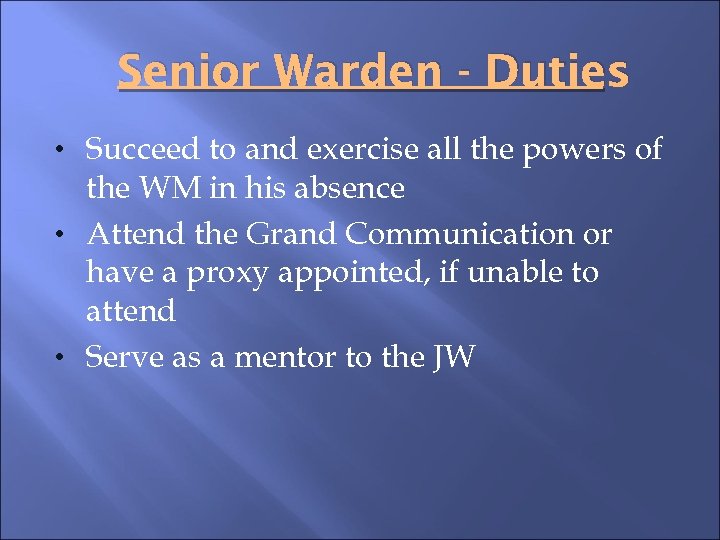 Senior Warden - Duties

• Succeed to and exercise all the powers of the WM in his absence
• Attend the Grand Communication or have a proxy appointed, if unable to attend
• Serve as a mentor to the JW